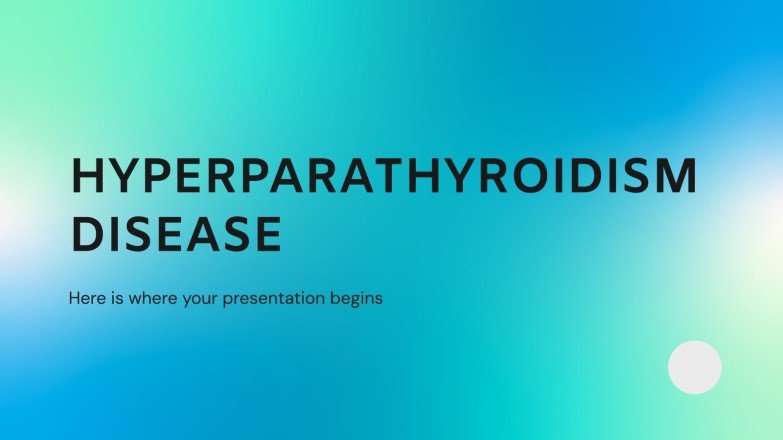 HYPERPARATHYROIDISM DISEASE

Here is where your presentation begins